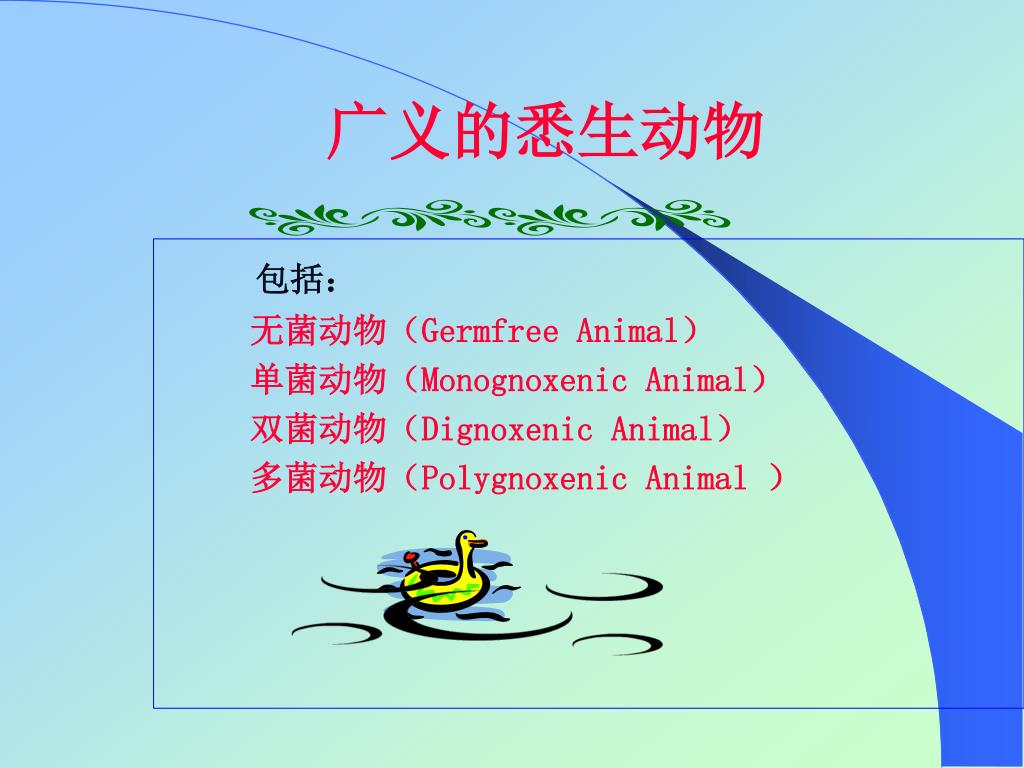 广义的悉生动物

包括：
无菌动物（Germfree Animal）
单菌动物（Monognoxenic Animal）
双菌动物（Dignoxenic Animal）
多菌动物（Polygnoxenic Animal ）